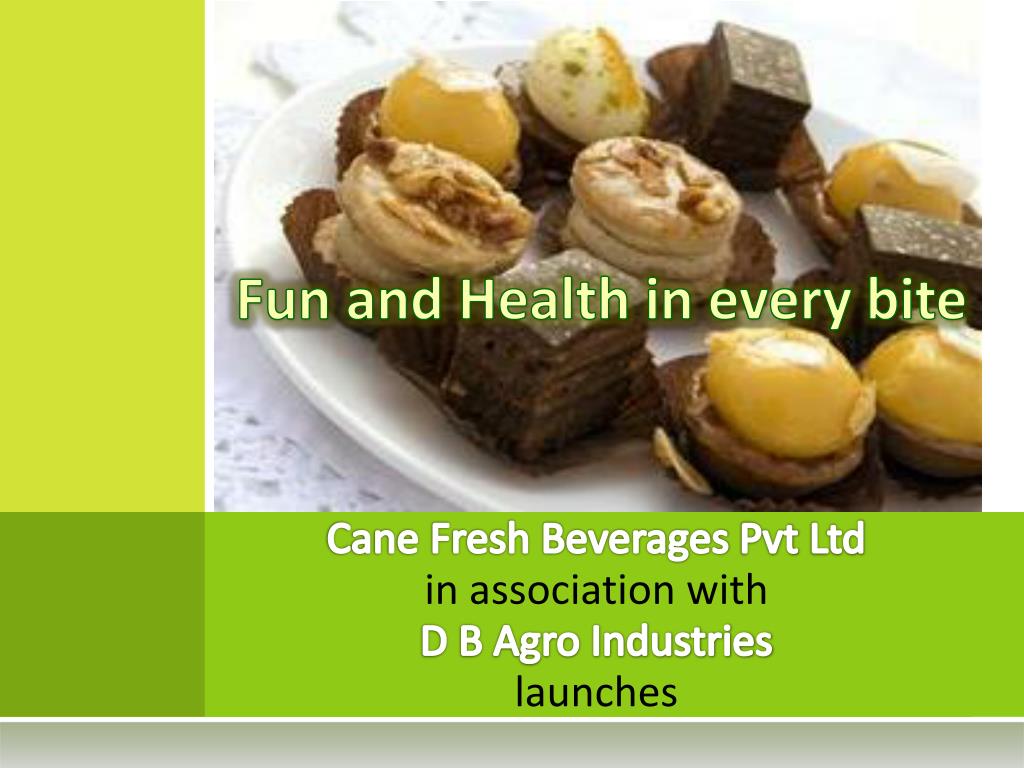 Fun and Health in every bite

Cane Fresh Beverages Pvt Ltd
in association with
D B Agro Industries
launches